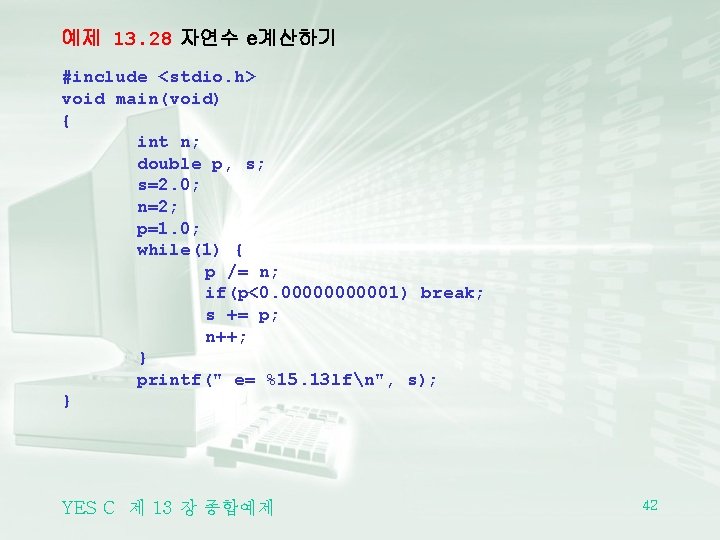 예제 13.28 자연수 e계산하기

#include <stdio.h>
void main(void)
{
int n;
double p, s;
s=2.0;
n=2;
p=1.0;
while(1) {
p /= n;
if(p<0.00000000001) break;
s += p;
n++;
}
printf(" e= %15.13lf\n", s);
}

YES C 제 13 장 종합예제

42